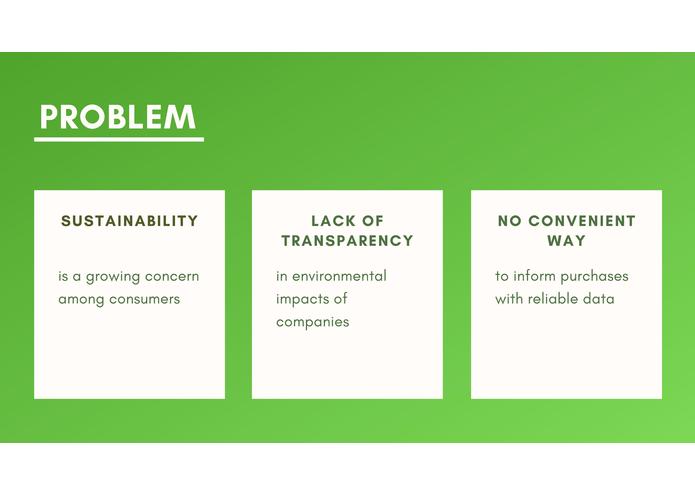 PROBLEM

SUSTAINABILITY

is a growing concern among consumers

LACK OF TRANSPARENCY

in environmental impacts of companies

NO CONVENIENT WAY

to inform purchases with reliable data